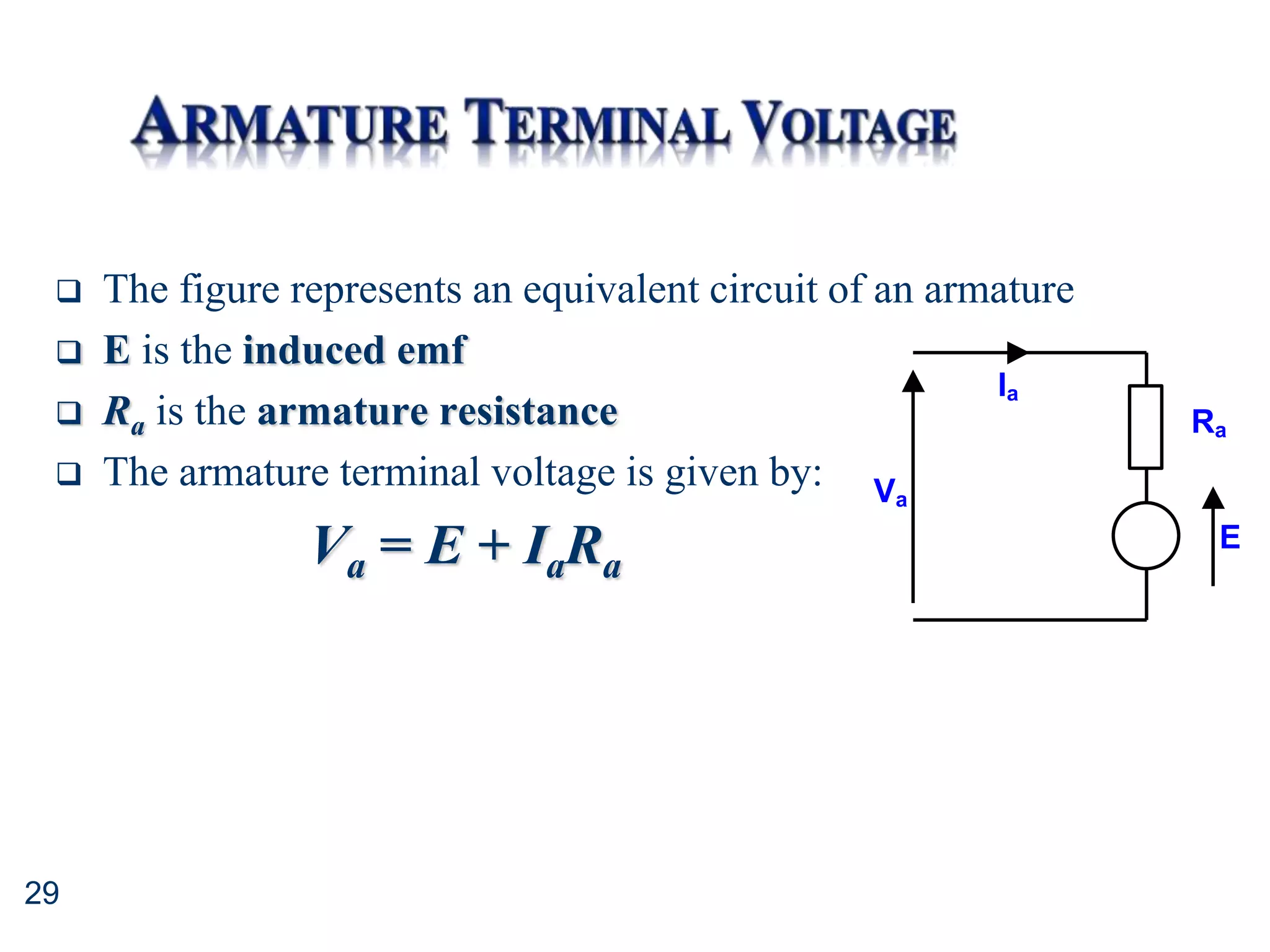 ARMATURE TERMINAL VOLTAGE

❑ The figure represents an equivalent circuit of an armature

❑ E is the induced emf

❑ $R_a$ is the armature resistance

❑ The armature terminal voltage is given by:

$V_a = E + I_a R_a$

$I_a$

$R_a$

$V_a$

E

29